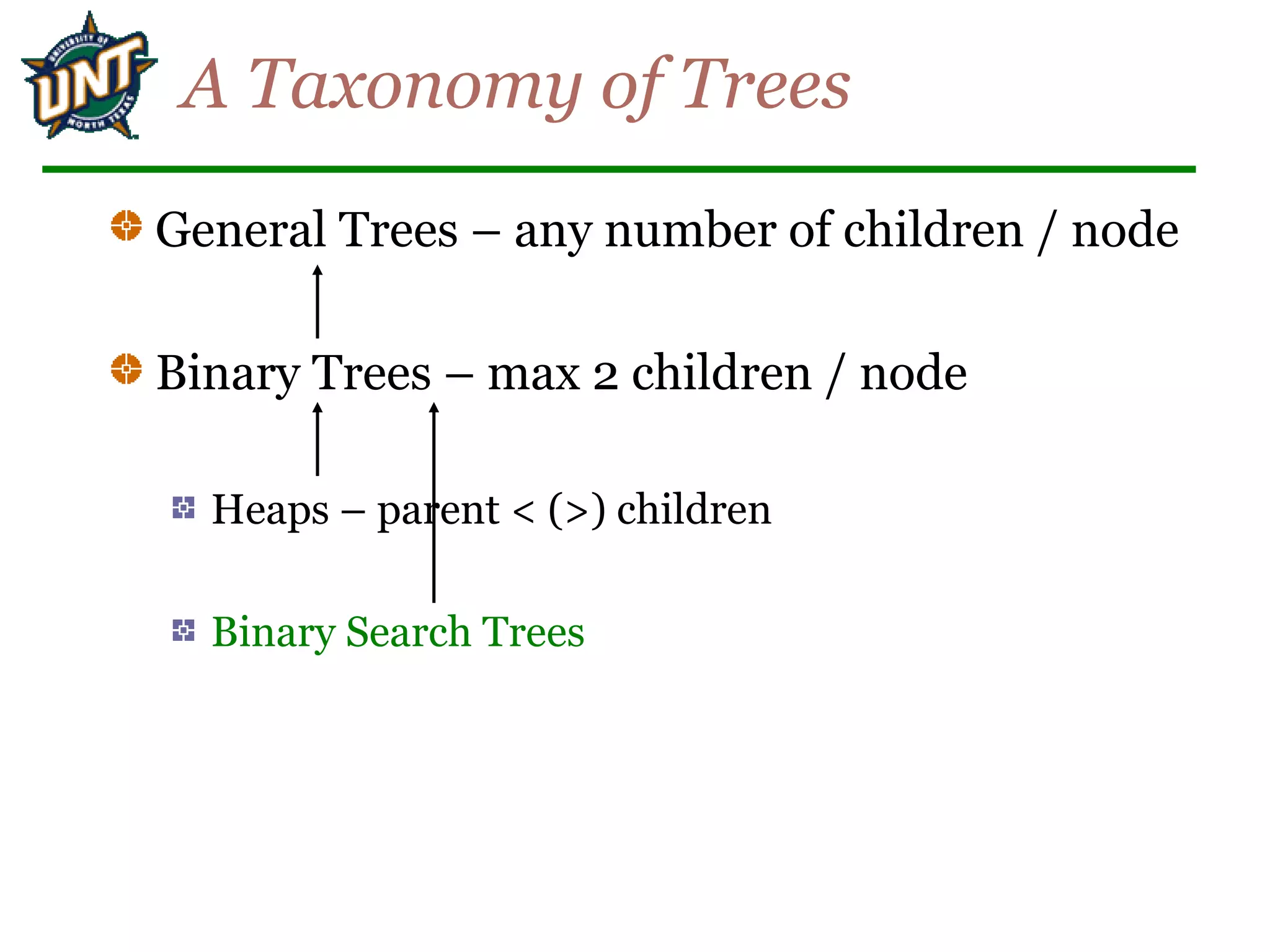 UNIVERSITY OF UNT NORTH TEXAS

A Taxonomy of Trees

General Trees – any number of children / node

Binary Trees – max 2 children / node

Heaps – parent < (>) children

Binary Search Trees